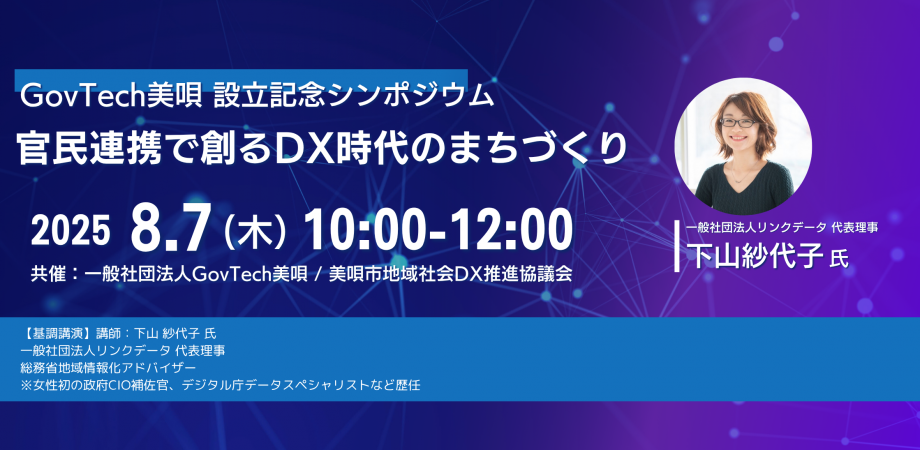 GovTech美唄 設立記念シンポジウム
官民連携で創るDX時代のまちづくり

2025 8.7（木）10:00-12:00

共催：一般社団法人GovTech美唄 / 美唄市地域社会DX推進協議会

一般社団法人リンクデータ 代表理事
下山紗代子 氏

【基調講演】講師：下山 紗代子 氏
一般社団法人リンクデータ 代表理事
総務省地域情報化アドバイザー
※女性初の政府CIO補佐官、デジタル庁データスペシャリストなど歴任